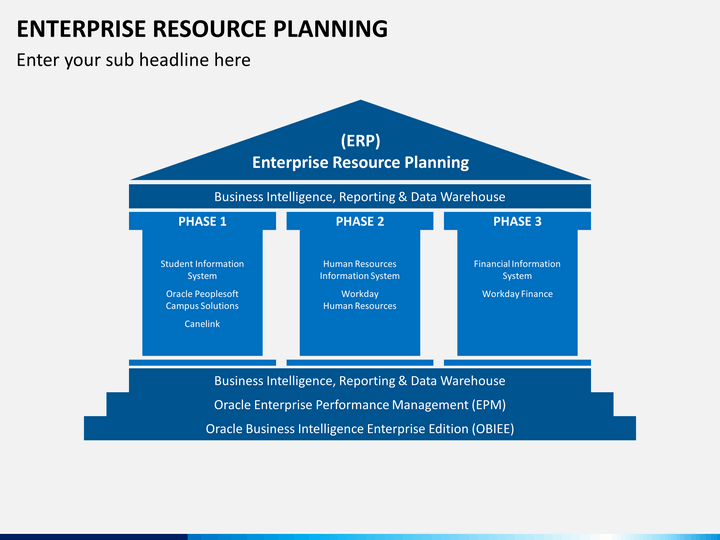 ENTERPRISE RESOURCE PLANNING

Enter your sub headline here

(ERP)
Enterprise Resource Planning

Business Intelligence, Reporting & Data Warehouse

PHASE 1

Student Information System

Oracle Peoplesoft Campus Solutions

Canelink

PHASE 2

Human Resources Information System

Workday Human Resources

PHASE 3

Financial Information System

Workday Finance

Business Intelligence, Reporting & Data Warehouse

Oracle Enterprise Performance Management (EPM)

Oracle Business Intelligence Enterprise Edition (OBIEE)